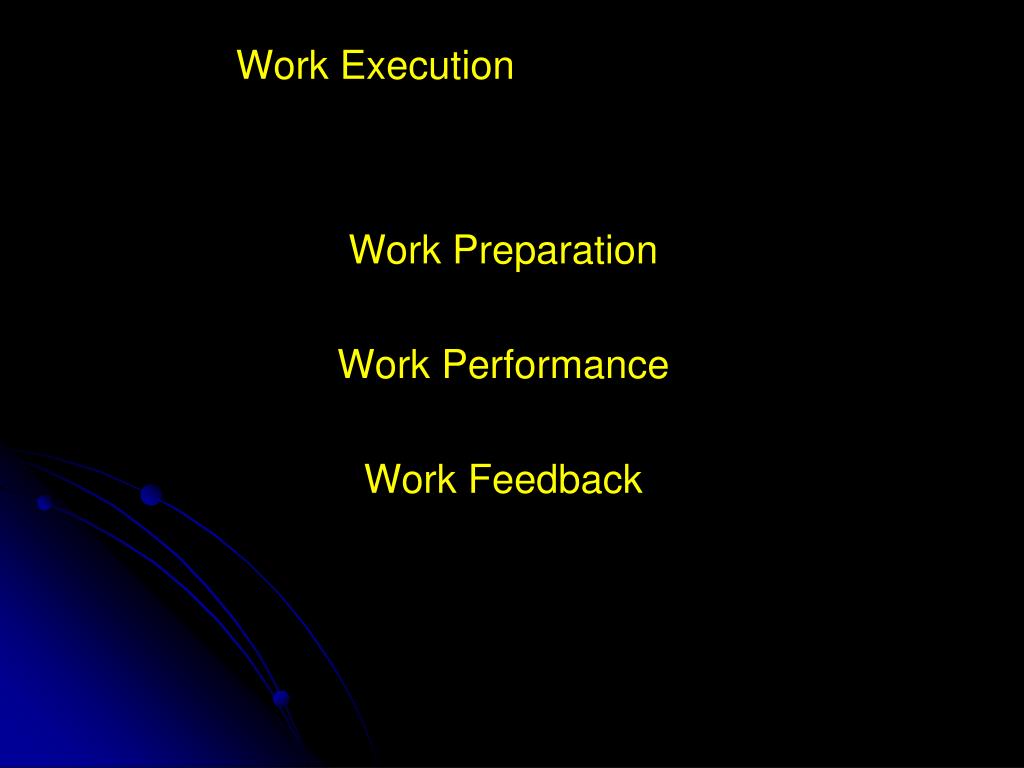 Work Execution

Work Preparation

Work Performance

Work Feedback